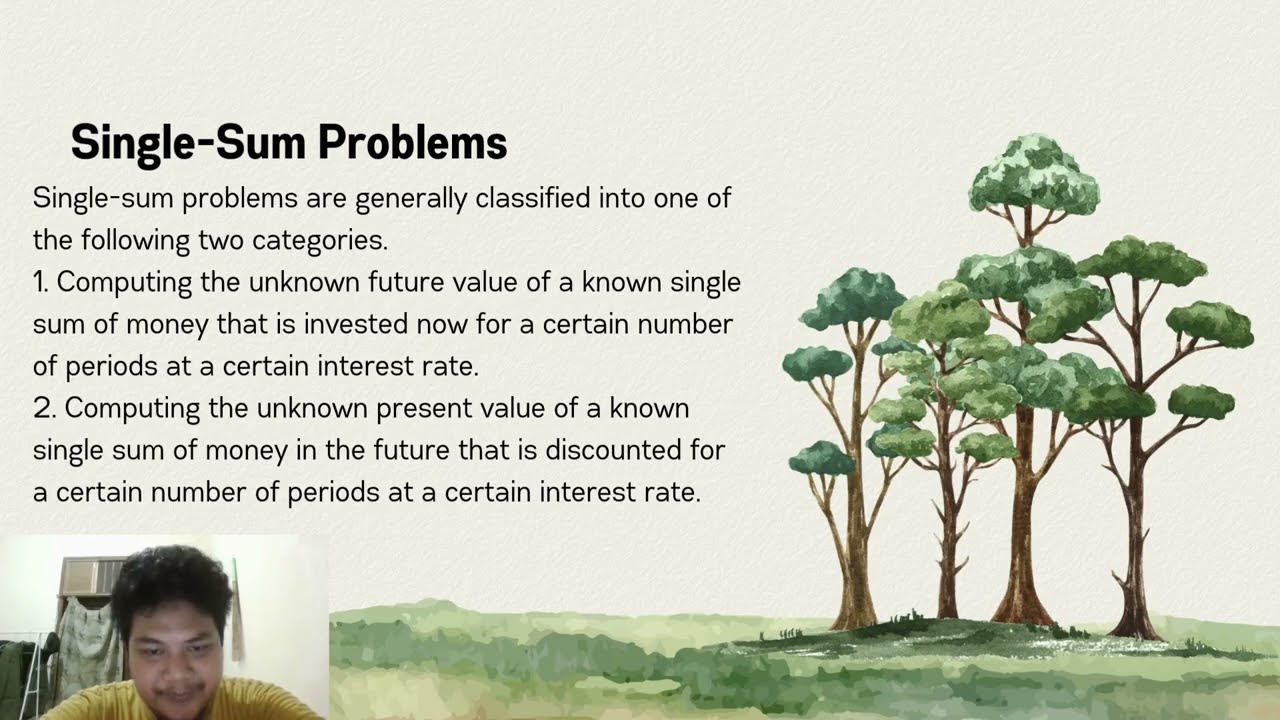 Single-Sum Problems

Single-sum problems are generally classified into one of the following two categories.
1. Computing the unknown future value of a known single sum of money that is invested now for a certain number of periods at a certain interest rate.
2. Computing the unknown present value of a known single sum of money in the future that is discounted for a certain number of periods at a certain interest rate.